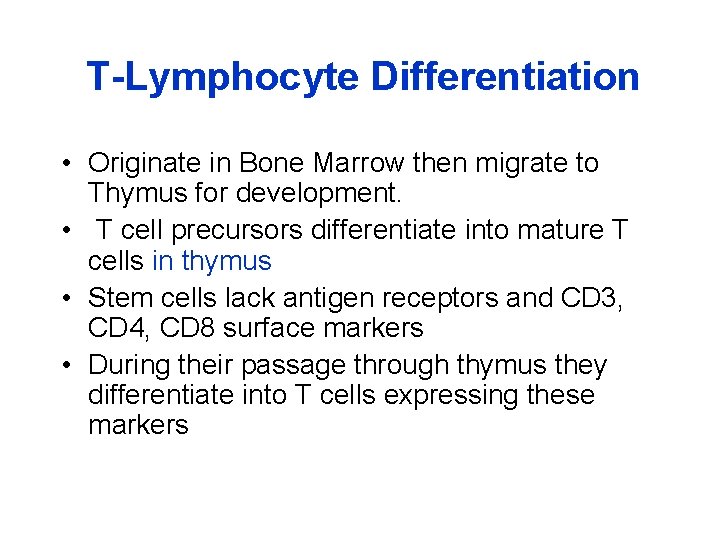 T-Lymphocyte Differentiation

• Originate in Bone Marrow then migrate to Thymus for development.
• T cell precursors differentiate into mature T cells in thymus
• Stem cells lack antigen receptors and CD3, CD4, CD8 surface markers
• During their passage through thymus they differentiate into T cells expressing these markers